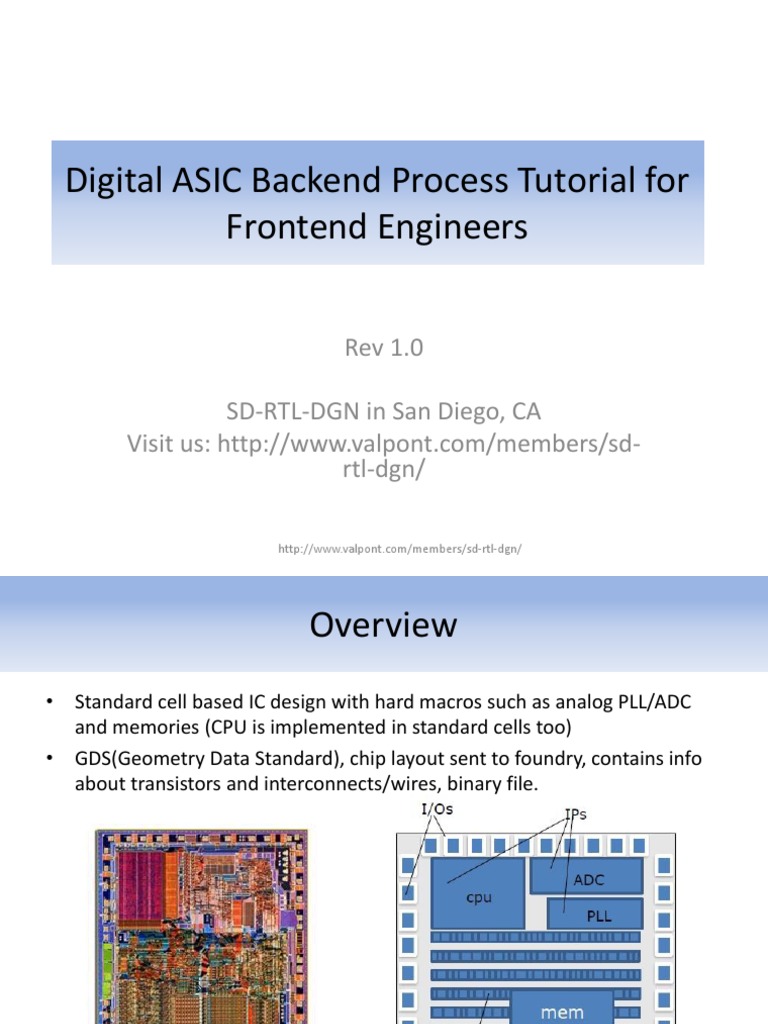 Digital ASIC Backend Process Tutorial for Frontend Engineers

Rev 1.0

SD-RTL-DGN in San Diego, CA
Visit us: http://www.valpont.com/members/sd-rtl-dgn/

http://www.valpont.com/members/sd-rtl-dgn/

Overview

• Standard cell based IC design with hard macros such as analog PLL/ADC and memories (CPU is implemented in standard cells too)
• GDS(Geometry Data Standard), chip layout sent to foundry, contains info about transistors and interconnects/wires, binary file.

I/Os
IPs
cpu
ADC
PLL
mem